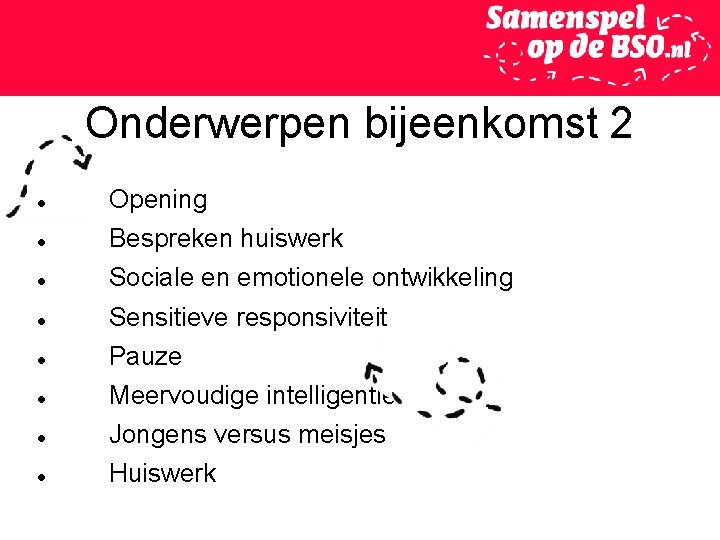 Samenspel op de BSO.nl

Onderwerpen bijeenkomst 2

- Opening
- Bespreken huiswerk
- Sociale en emotionele ontwikkeling
- Sensitieve responsiviteit
- Pauze
- Meervoudige intelligentie
- Jongens versus meisjes
- Huiswerk